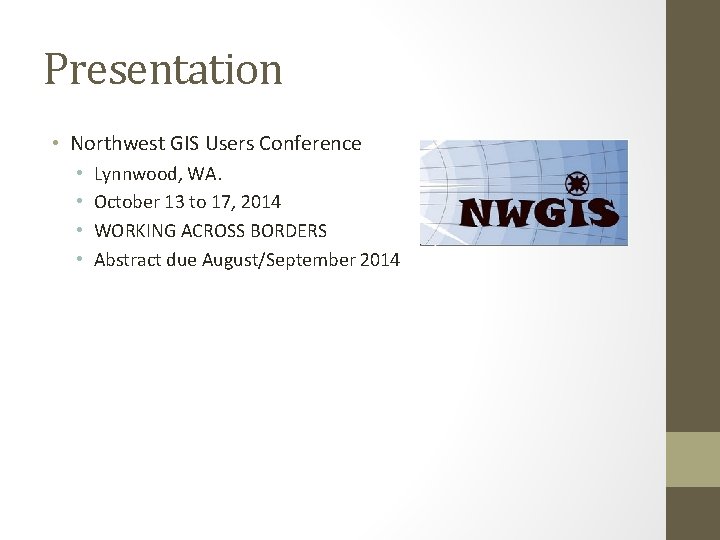 Presentation

• Northwest GIS Users Conference
• Lynnwood, WA.
• October 13 to 17, 2014
• WORKING ACROSS BORDERS
• Abstract due August/September 2014

NWGIS